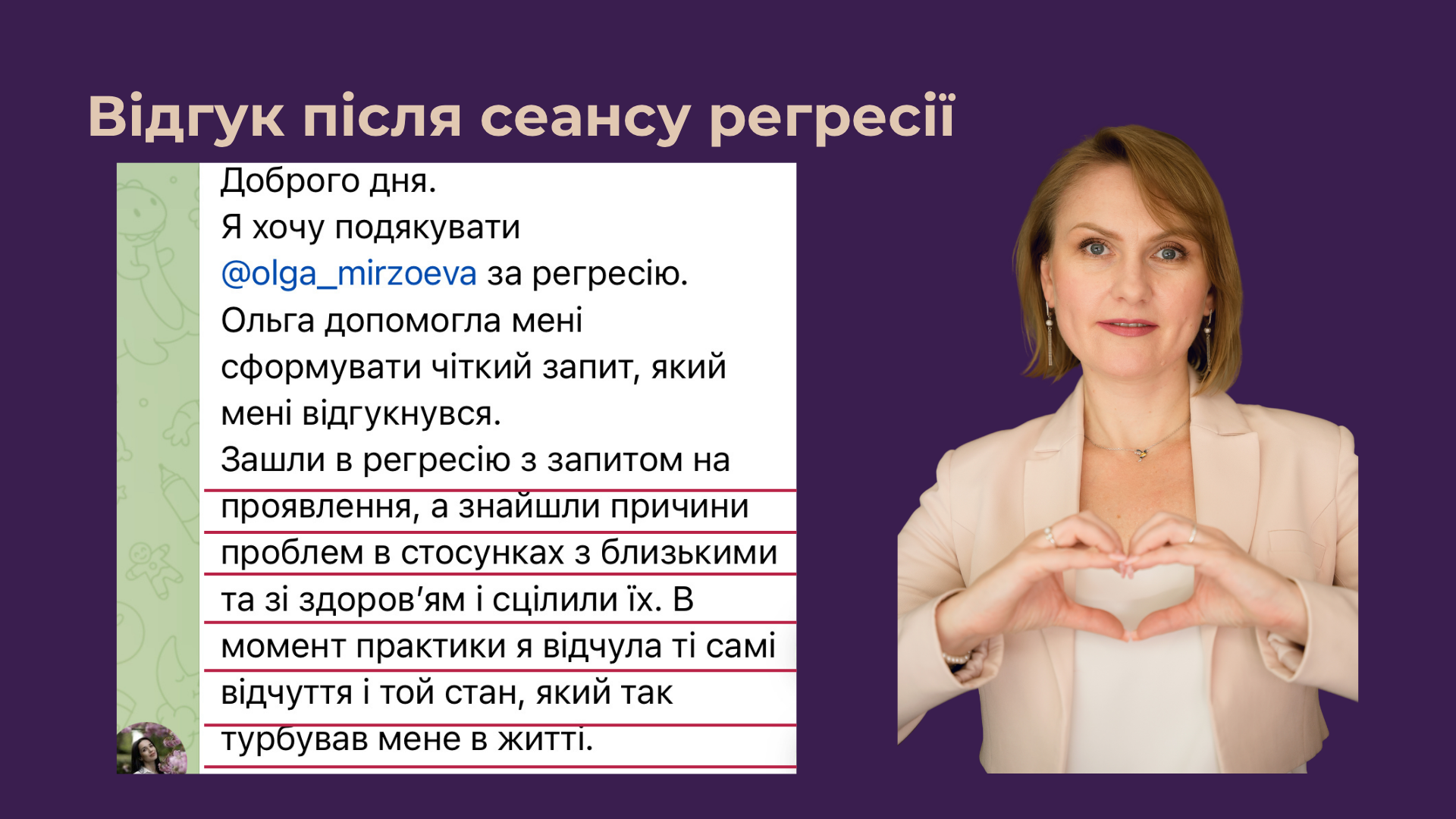 Відгук після сеансу регресії

Доброго дня.
Я хочу подякувати @olga_mirzoeva за регресію.
Ольга допомогла мені сформувати чіткий запит, який мені відгукнувся.
Зашли в регресію з запитом на проявлення, а знайшли причини проблем в стосунках з близькими та зі здоров'ям і сцілили їх. В момент практики я відчула ті самі відчуття і той стан, який так турбував мене в житті.